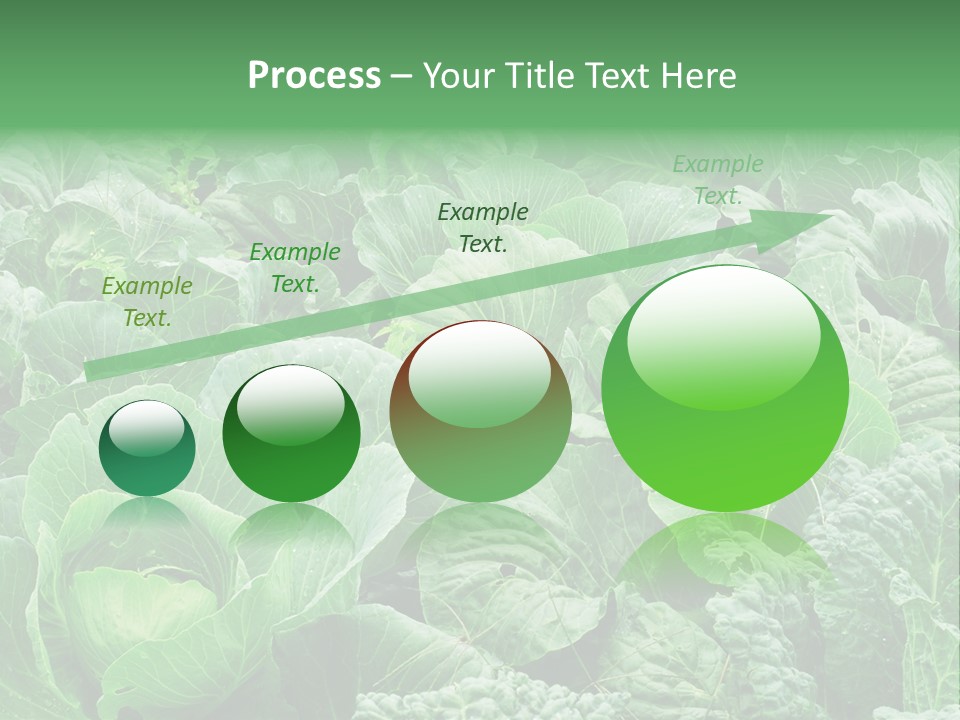 Process – Your Title Text Here

Example Text.

Example Text.

Example Text.

Example Text.